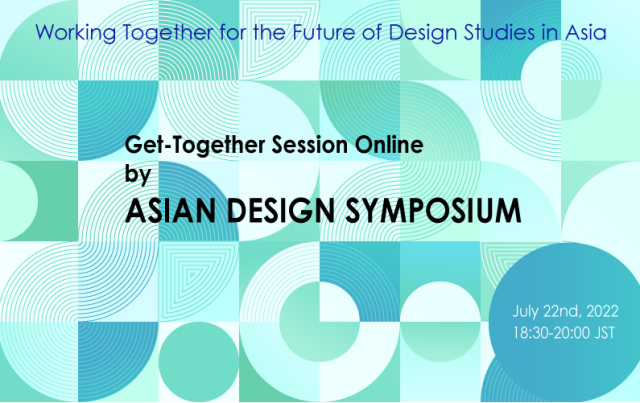 Working Together for the Future of Design Studies in Asia

Get-Together Session Online
by
ASIAN DESIGN SYMPOSIUM

July 22nd, 2022
18:30-20:00 JST